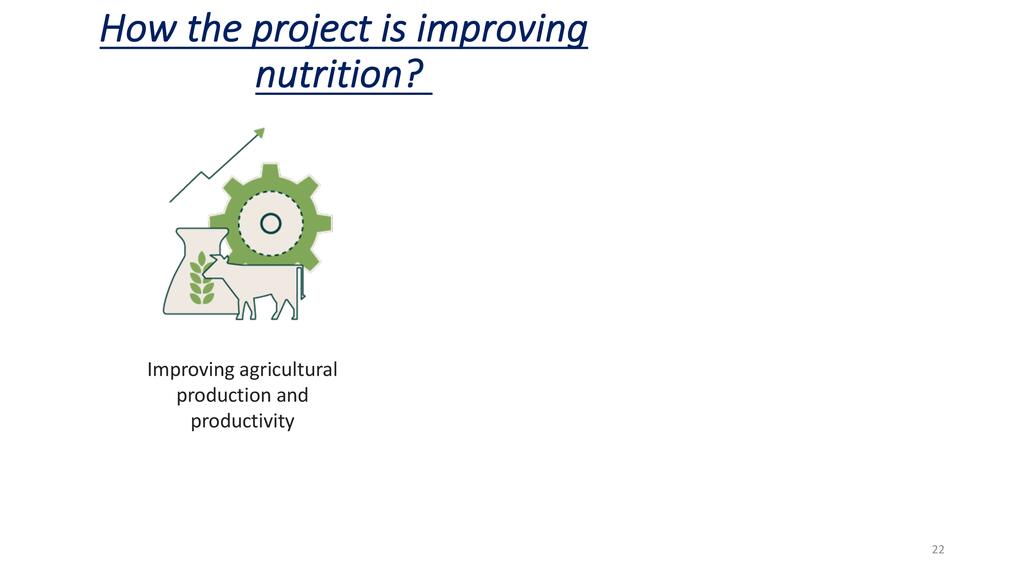 How the project is improving nutrition?

Improving agricultural production and productivity

22